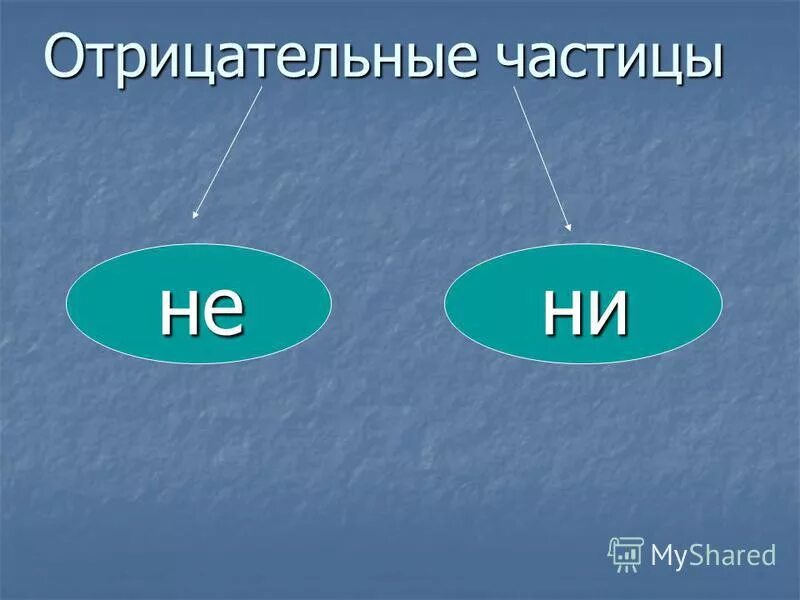 Отрицательные частицы

не

ни

MyShared